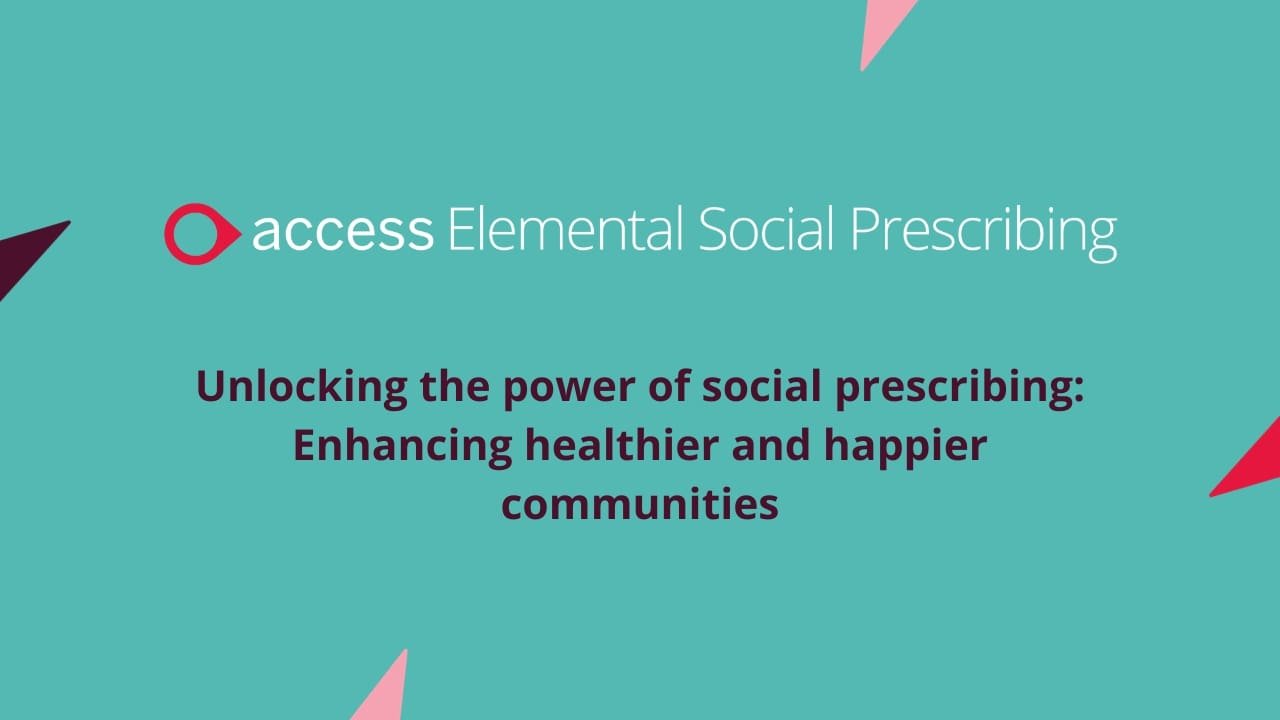 access Elemental Social Prescribing

Unlocking the power of social prescribing: Enhancing healthier and happier communities